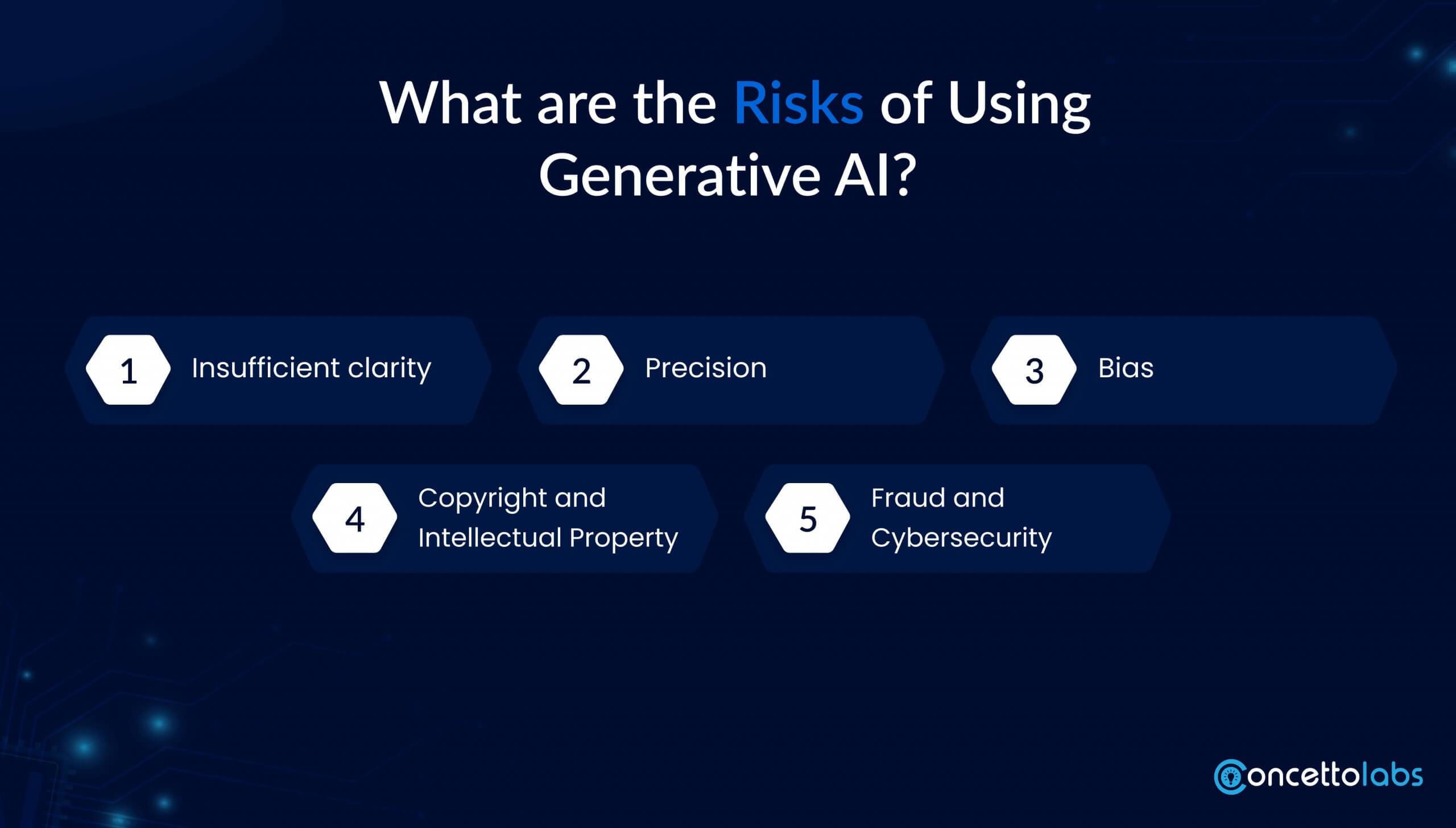 What are the Risks of Using Generative AI?

1 Insufficient clarity

2 Precision

3 Bias

4 Copyright and Intellectual Property

5 Fraud and Cybersecurity

Concettolabs